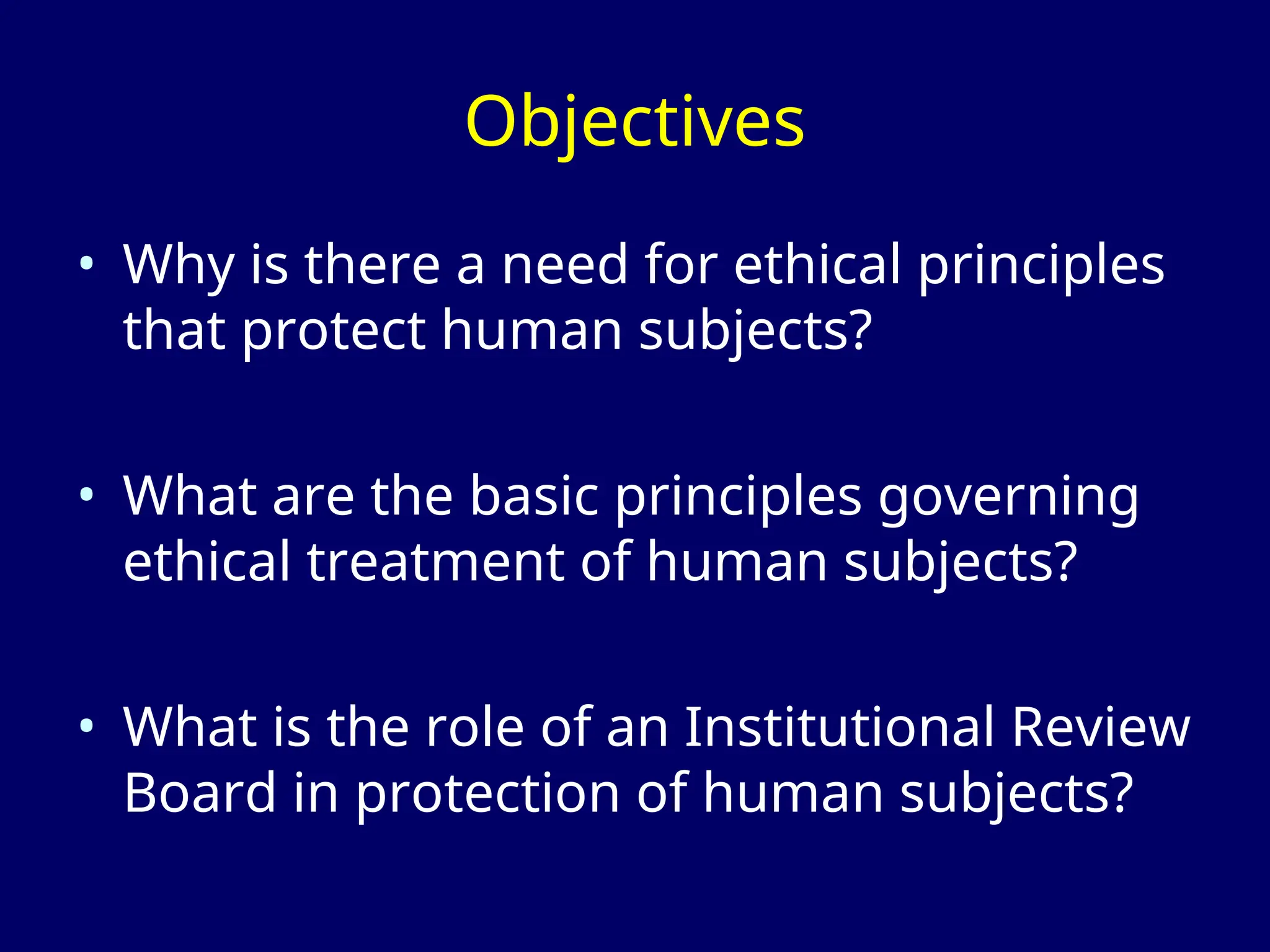 Objectives

• Why is there a need for ethical principles that protect human subjects?

• What are the basic principles governing ethical treatment of human subjects?

• What is the role of an Institutional Review Board in protection of human subjects?